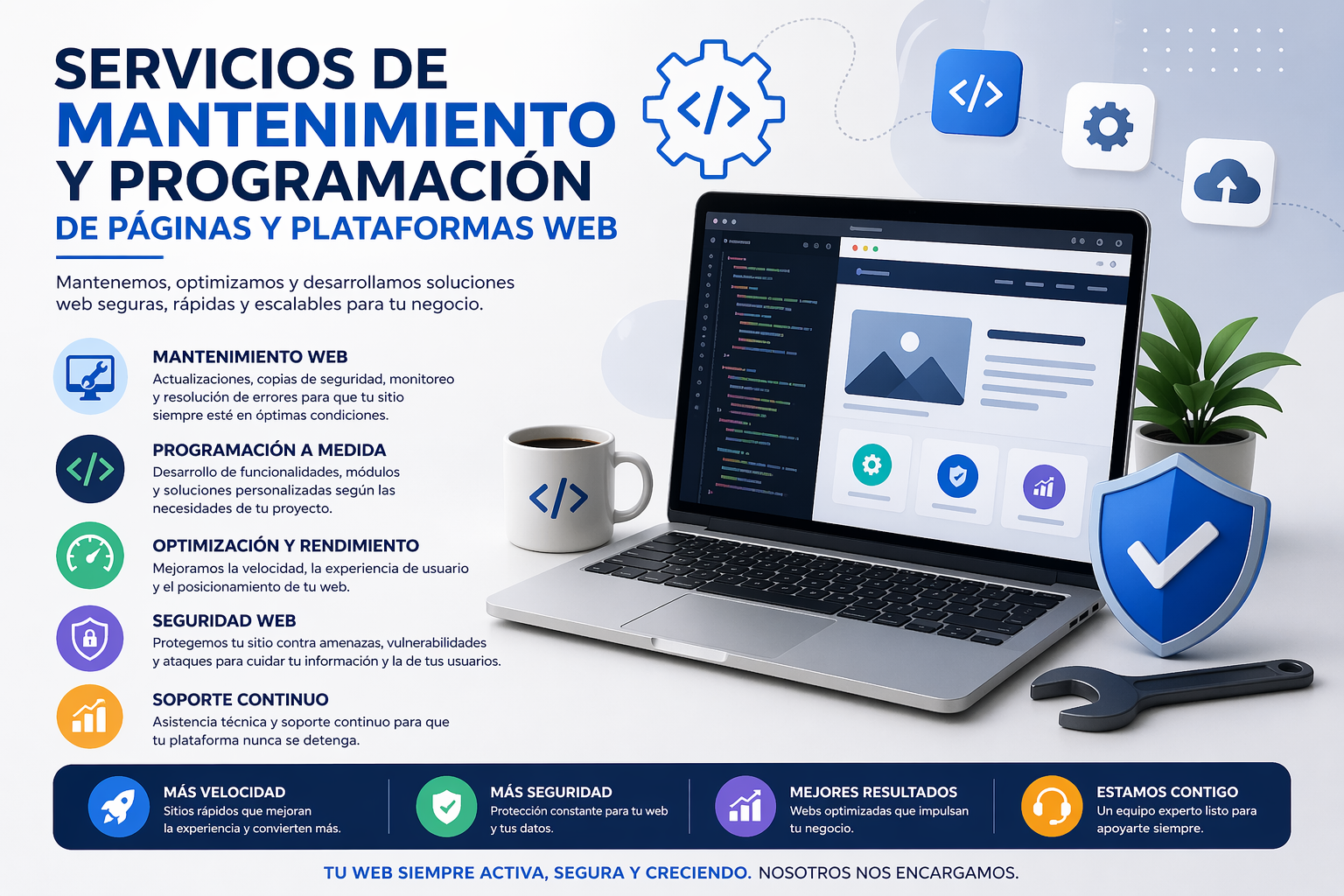 SERVICIOS DE
MANTENIMIENTO
Y PROGRAMACIÓN
DE PÁGINAS Y PLATAFORMAS WEB

Mantenemos, optimizamos y desarrollamos soluciones web seguras, rápidas y escalables para tu negocio.

MANTENIMIENTO WEB
Actualizaciones, copias de seguridad, monitoreo y resolución de errores para que tu sitio siempre esté en óptimas condiciones.

PROGRAMACIÓN A MEDIDA
Desarrollo de funcionalidades, módulos y soluciones personalizadas según las necesidades de tu proyecto.

OPTIMIZACIÓN Y RENDIMIENTO
Mejoramos la velocidad, la experiencia de usuario y el posicionamiento de tu web.

SEGURIDAD WEB
Protegemos tu sitio contra amenazas, vulnerabilidades y ataques para cuidar tu información y la de tus usuarios.

SOPORTE CONTINUO
Asistencia técnica y soporte continuo para que tu plataforma nunca se detenga.

MÁS VELOCIDAD
Sitios rápidos que mejoran la experiencia y convierten más.

MÁS SEGURIDAD
Protección constante para tu web y tus datos.

MEJORES RESULTADOS
Webs optimizadas que impulsan tu negocio.

ESTAMOS CONTIGO
Un equipo experto listo para apoyarte siempre.

TU WEB SIEMPRE ACTIVA, SEGURA Y CRECIENDO. NOSOTROS NOS ENCARGAMOS.